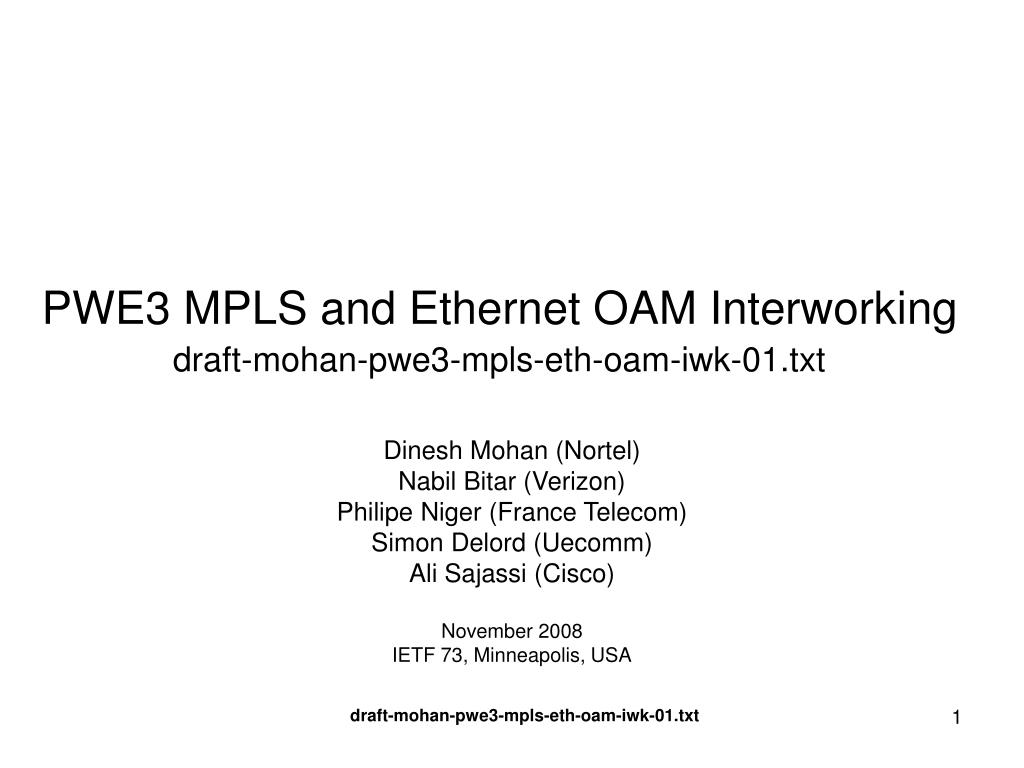 PWE3 MPLS and Ethernet OAM Interworking
draft-mohan-pwe3-mpls-eth-oam-iwk-01.txt

Dinesh Mohan (Nortel)
Nabil Bitar (Verizon)
Philipe Niger (France Telecom)
Simon Delord (Uecomm)
Ali Sajassi (Cisco)

November 2008
IETF 73, Minneapolis, USA

draft-mohan-pwe3-mpls-eth-oam-iwk-01.txt

1